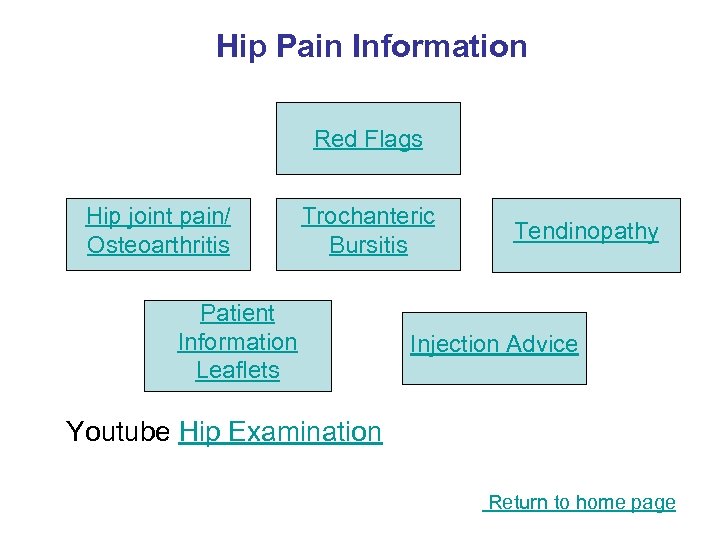 Hip Pain Information

Red Flags

Hip joint pain/ Osteoarthritis

Trochanteric Bursitis

Tendinopathy

Patient Information Leaflets

Injection Advice

Youtube Hip Examination

Return to home page